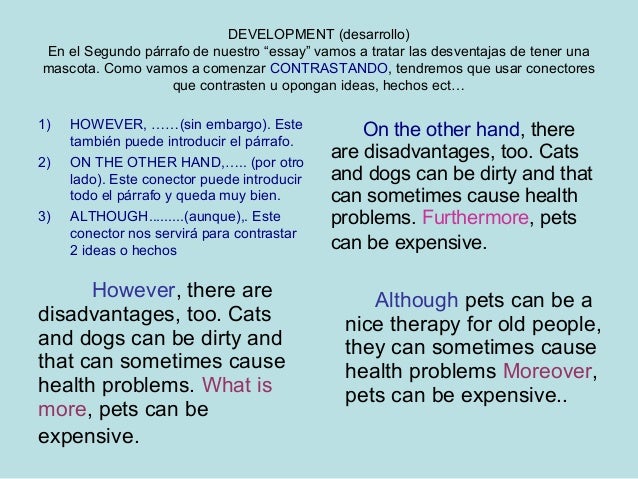 DEVELOPMENT (desarrollo)
En el Segundo párrafo de nuestro “essay” vamos a tratar las desventajas de tener una mascota. Como vamos a comenzar CONTRASTANDO, tendremos que usar conectores que contrasten u opongan ideas, hechos ect…

1) HOWEVER, ……(sin embargo). Este también puede introducir el párrafo.
2) ON THE OTHER HAND,….. (por otro lado). Este conector puede introducir todo el párrafo y queda muy bien.
3) ALTHOUGH.........(aunque),. Este conector nos servirá para contrastar 2 ideas o hechos

However, there are disadvantages, too. Cats and dogs can be dirty and that can sometimes cause health problems. What is more, pets can be expensive.

On the other hand, there are disadvantages, too. Cats and dogs can be dirty and that can sometimes cause health problems. Furthermore, pets can be expensive.

Although pets can be a nice therapy for old people, they can sometimes cause health problems Moreover, pets can be expensive..